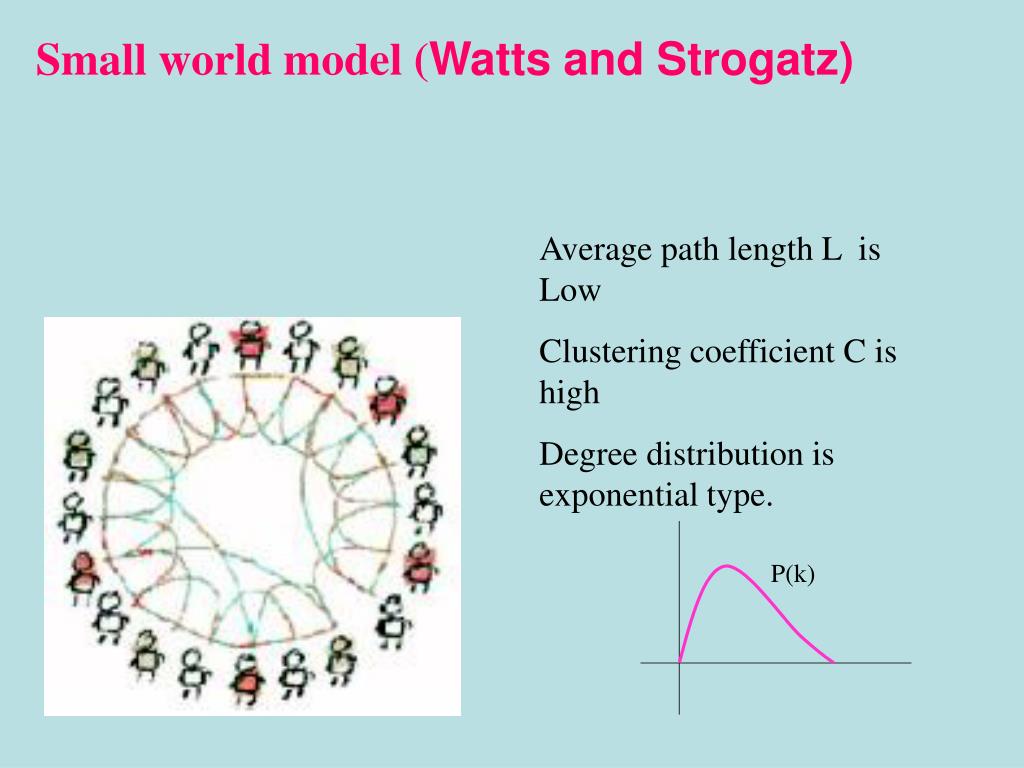 Small world model (Watts and Strogatz)

Average path length L is Low

Clustering coefficient C is high

Degree distribution is exponential type.

P(k)